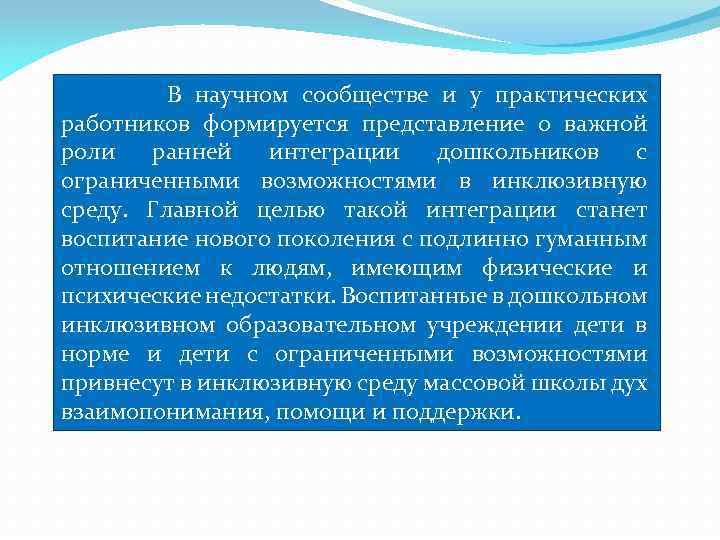 В научном сообществе и у практических работников формируется представление о важной роли ранней интеграции дошкольников с ограниченными возможностями в инклюзивную среду. Главной целью такой интеграции станет воспитание нового поколения с подлинно гуманным отношением к людям, имеющим физические и психические недостатки. Воспитанные в дошкольном инклюзивном образовательном учреждении дети в норме и дети с ограниченными возможностями привнесут в инклюзивную среду массовой школы дух взаимопонимания, помощи и поддержки.